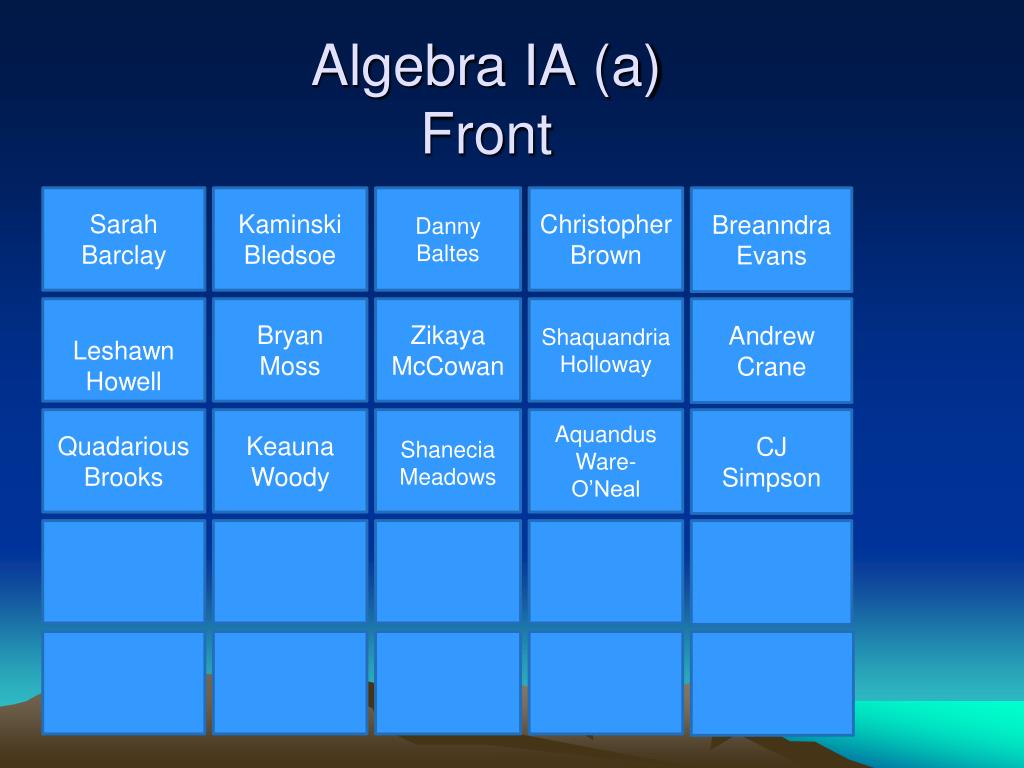 Algebra IA (a)
Front

| | | | | |
|---|---|---|---|---|
| Sarah Barclay | Kaminski Bledsoe | Danny Baltes | Christopher Brown | Breanndra Evans |
| Leshawn Howell | Bryan Moss | Zikaya McCowan | Shaquandria Holloway | Andrew Crane |
| Quadarious Brooks | Keauna Woody | Shanecia Meadows | Aquandus Ware-O'Neal | CJ Simpson |
| | | | | |
| | | | | |